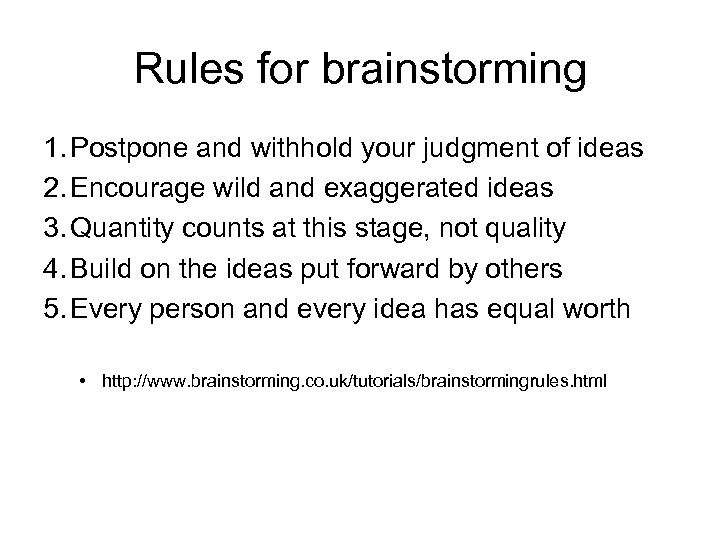 Rules for brainstorming

1. Postpone and withhold your judgment of ideas
2. Encourage wild and exaggerated ideas
3. Quantity counts at this stage, not quality
4. Build on the ideas put forward by others
5. Every person and every idea has equal worth

• http://www.brainstorming.co.uk/tutorials/brainstormingrules.html